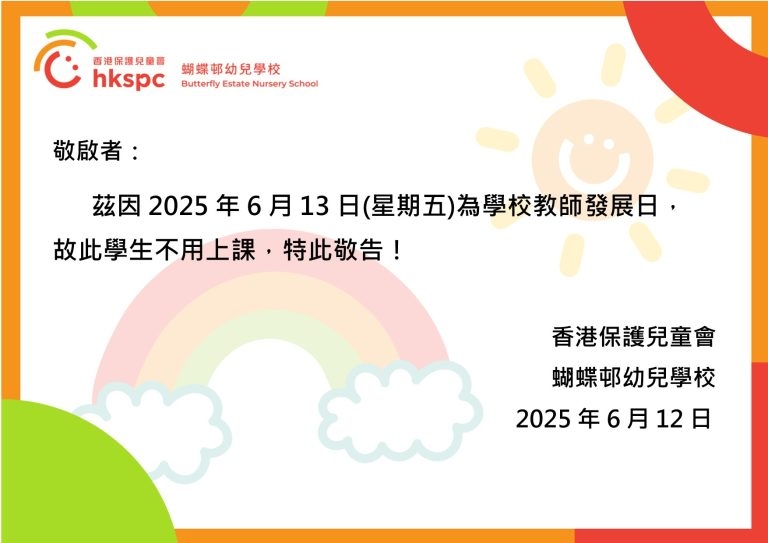 香港保護兒童會
hkspc
蝴蝶邨幼兒學校
Butterfly Estate Nursery School

敬啟者：

茲因 2025 年 6 月 13 日(星期五)為學校教師發展日，故此學生不用上課，特此敬告！

香港保護兒童會
蝴蝶邨幼兒學校
2025 年 6 月 12 日